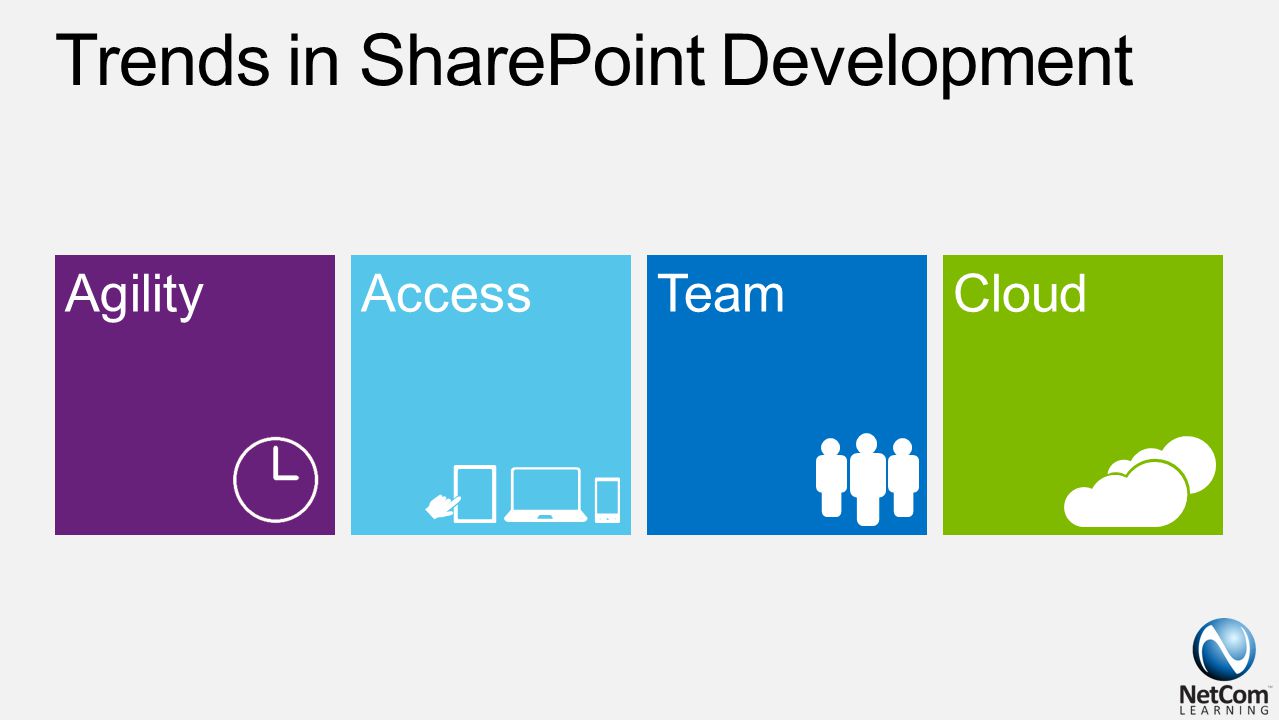 Trends in SharePoint Development

Agility

Access

Team

Cloud

NetCom™
LEARNING